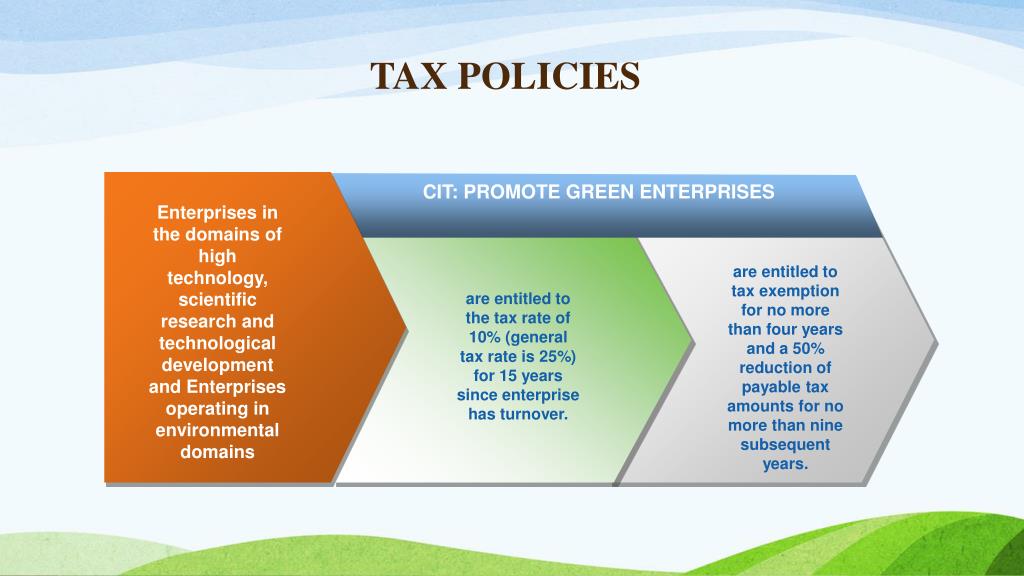 TAX POLICIES

CIT: PROMOTE GREEN ENTERPRISES

Enterprises in the domains of high technology, scientific research and technological development and Enterprises operating in environmental domains

are entitled to the tax rate of 10% (general tax rate is 25%) for 15 years since enterprise has turnover.

are entitled to tax exemption for no more than four years and a 50% reduction of payable tax amounts for no more than nine subsequent years.